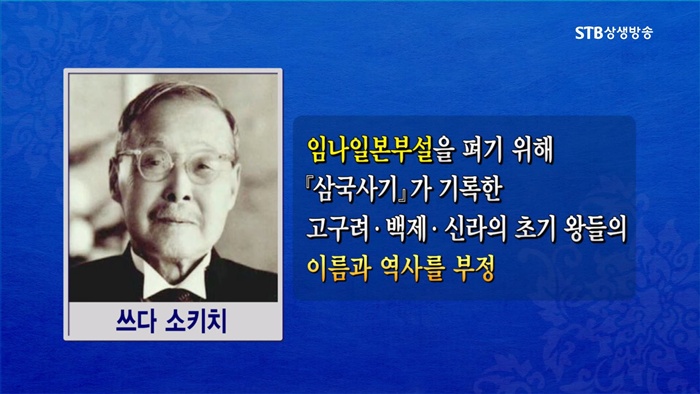 STB상생방송

쓰다 소키치

임나일본부설을 펴기 위해
『삼국사기』가 기록한
고구려·백제·신라의 초기 왕들의
이름과 역사를 부정